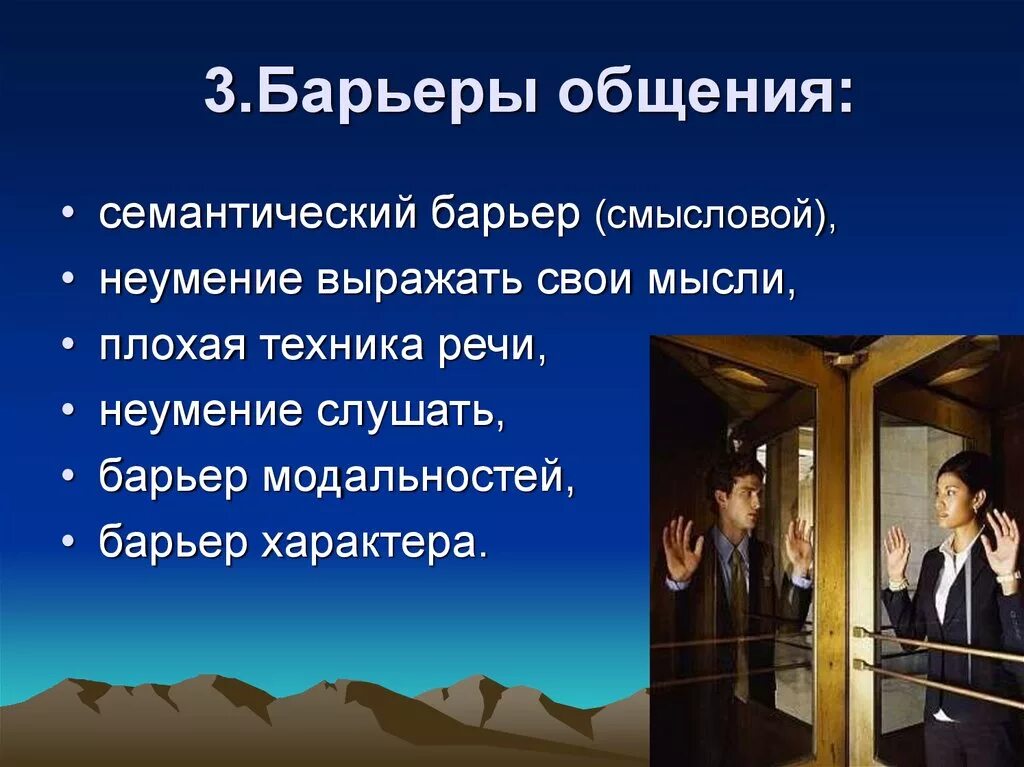 3.Барьеры общения:

• семантический барьер (смысловой),
• неумение выражать свои мысли,
• плохая техника речи,
• неумение слушать,
• барьер модальностей,
• барьер характера.